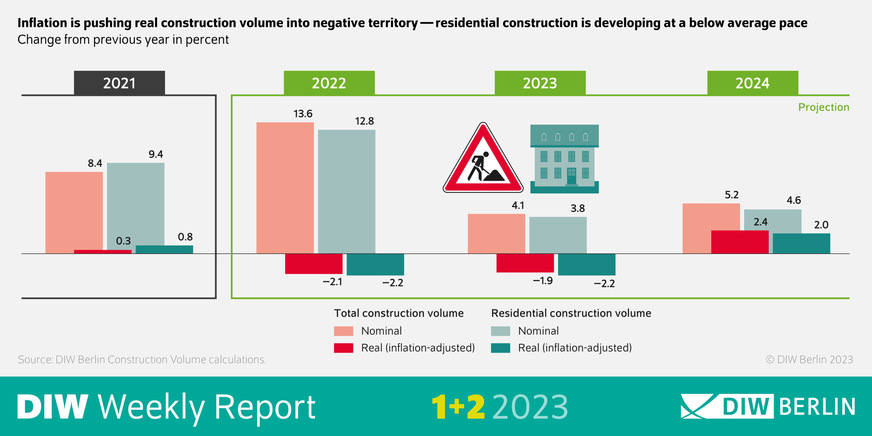 Inflation is pushing real construction volume into negative territory — residential construction is developing at a below average pace
Change from previous year in percent

2021
2022
2023
2024

Projection

8.4
9.4
0.3
0.8

13.6
12.8
−2.1
−2.2

4.1
3.8
−1.9
−2.2

5.2
4.6
2.4
2.0

Total construction volume
Nominal
Real (inflation-adjusted)

Residential construction volume
Nominal
Real (inflation-adjusted)

Source: DIW Berlin Construction Volume calculations.

© DIW Berlin 2023

DIW Weekly Report 1+2 2023

DIW BERLIN